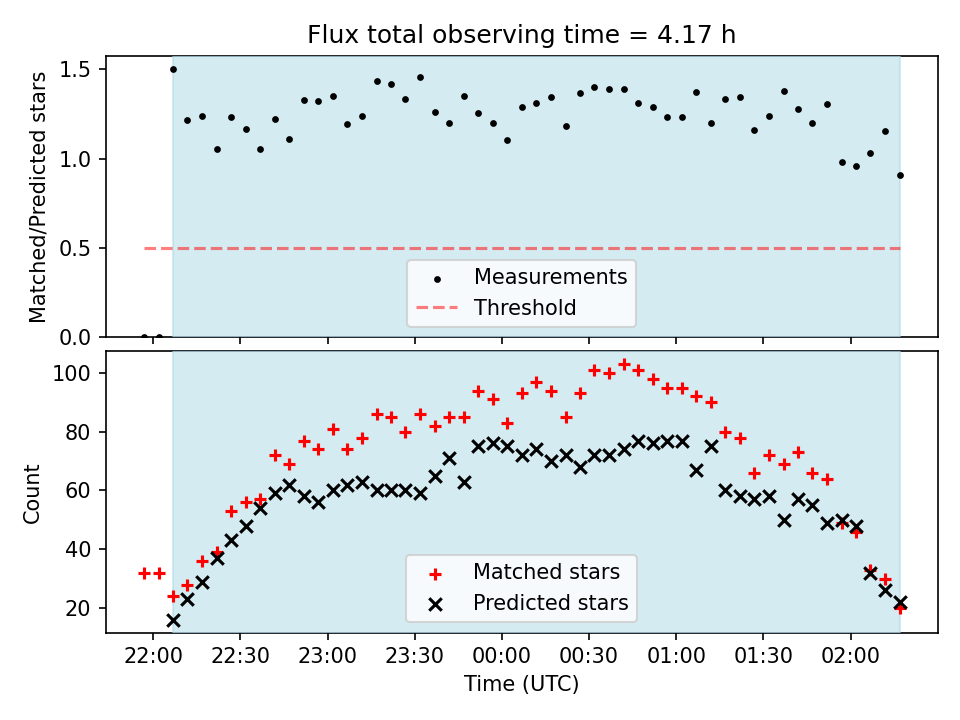 Flux total observing time = 4.17 h

Matched/Predicted stars

1.5
1.0
0.5
0.0

Measurements
Threshold

Count

100
80
60
40
20

Matched stars
Predicted stars

22:00 22:30 23:00 23:30 00:00 00:30 01:00 01:30 02:00

Time (UTC)